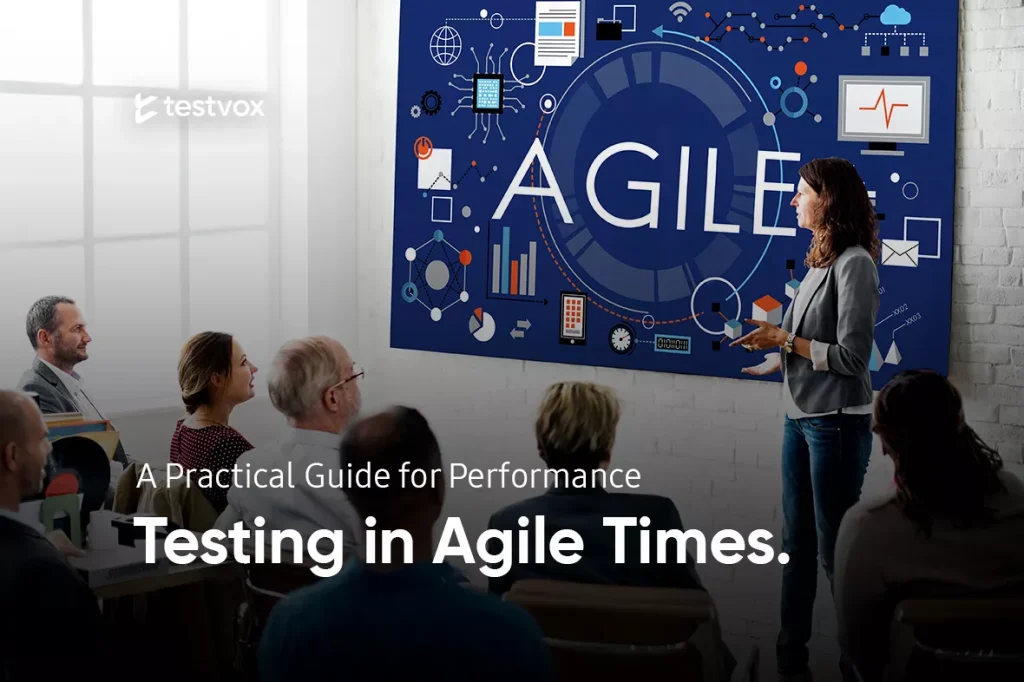 testvox

AGILE

A Practical Guide for Performance
Testing in Agile Times.